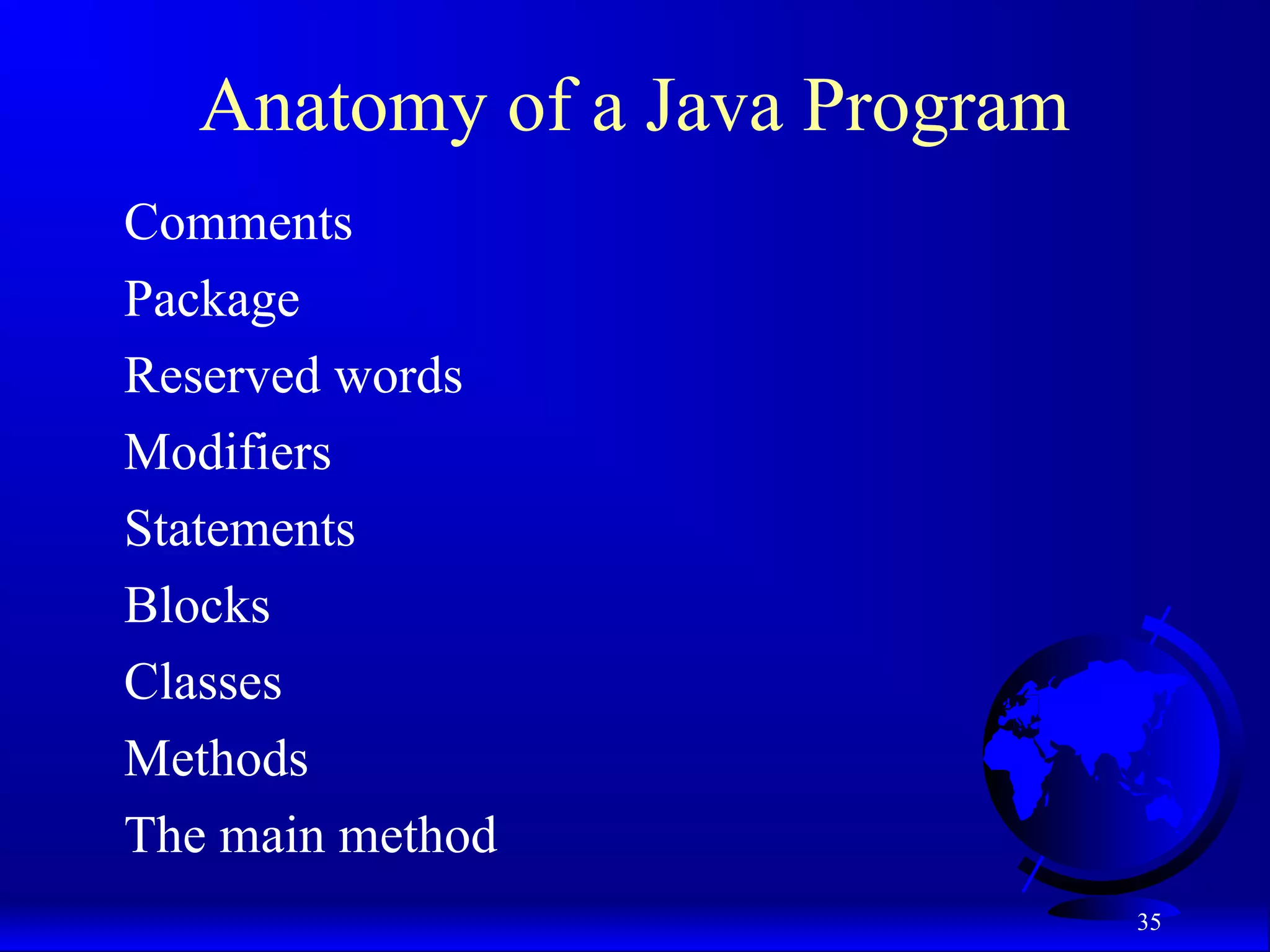 Anatomy of a Java Program

Comments
Package
Reserved words
Modifiers
Statements
Blocks
Classes
Methods
The main method

35